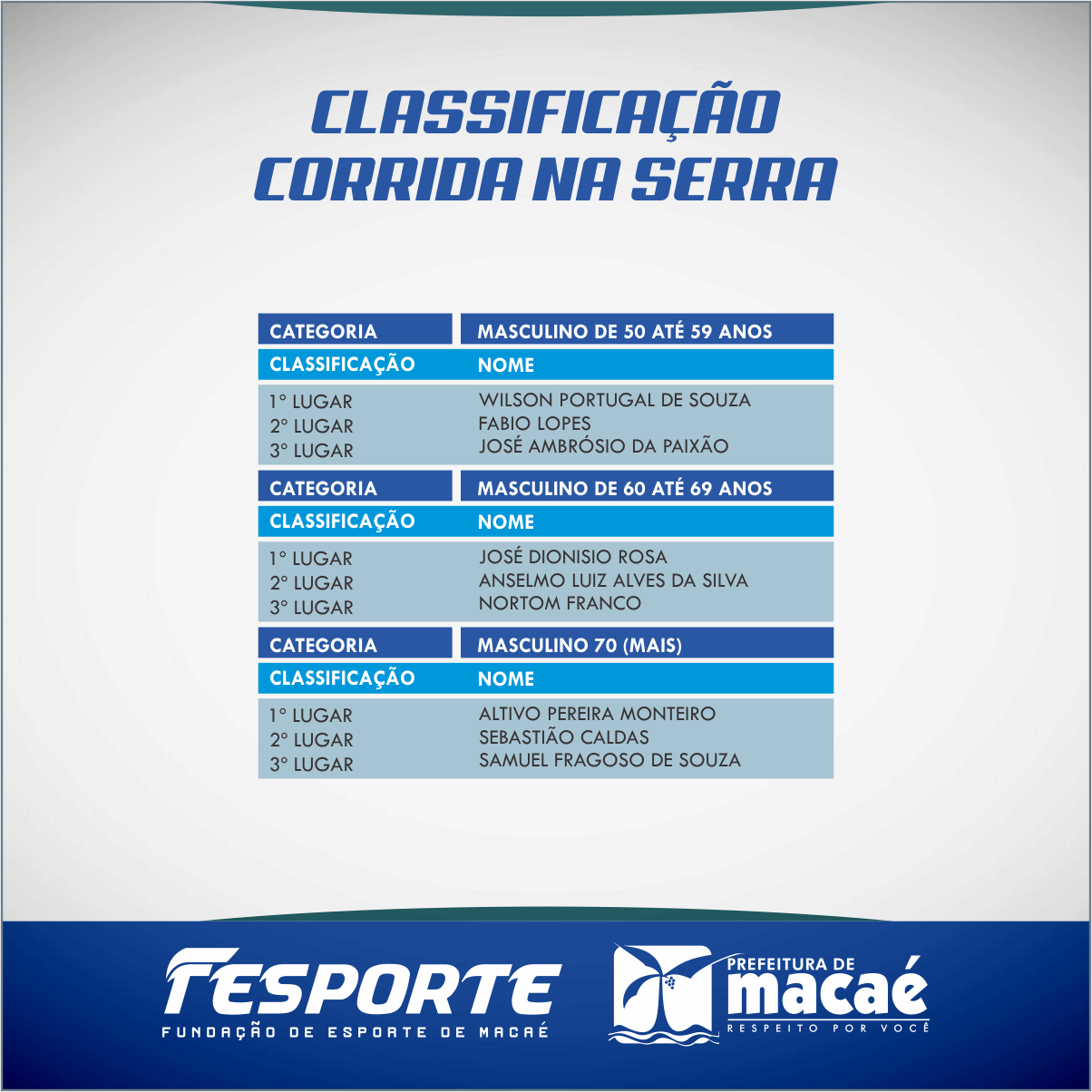 CLASSIFICAÇÃO
CORRIDA NA SERRA

| CATEGORIA | MASCULINO DE 50 ATÉ 59 ANOS |
|---|---|
| CLASSIFICAÇÃO | NOME |
| 1° LUGAR | WILSON PORTUGAL DE SOUZA |
| 2° LUGAR | FABIO LOPES |
| 3° LUGAR | JOSÉ AMBRÓSIO DA PAIXÃO |

| CATEGORIA | MASCULINO DE 60 ATÉ 69 ANOS |
|---|---|
| CLASSIFICAÇÃO | NOME |
| 1° LUGAR | JOSÉ DIONISIO ROSA |
| 2° LUGAR | ANSELMO LUIZ ALVES DA SILVA |
| 3° LUGAR | NORTOM FRANCO |

| CATEGORIA | MASCULINO 70 (MAIS) |
|---|---|
| CLASSIFICAÇÃO | NOME |
| 1° LUGAR | ALTIVO PEREIRA MONTEIRO |
| 2° LUGAR | SEBASTIÃO CALDAS |
| 3° LUGAR | SAMUEL FRAGOSO DE SOUZA |

FESPORTE
FUNDAÇÃO DE ESPORTE DE MACAÉ

PREFEITURA DE
macaé
RESPEITO POR VOCÊ